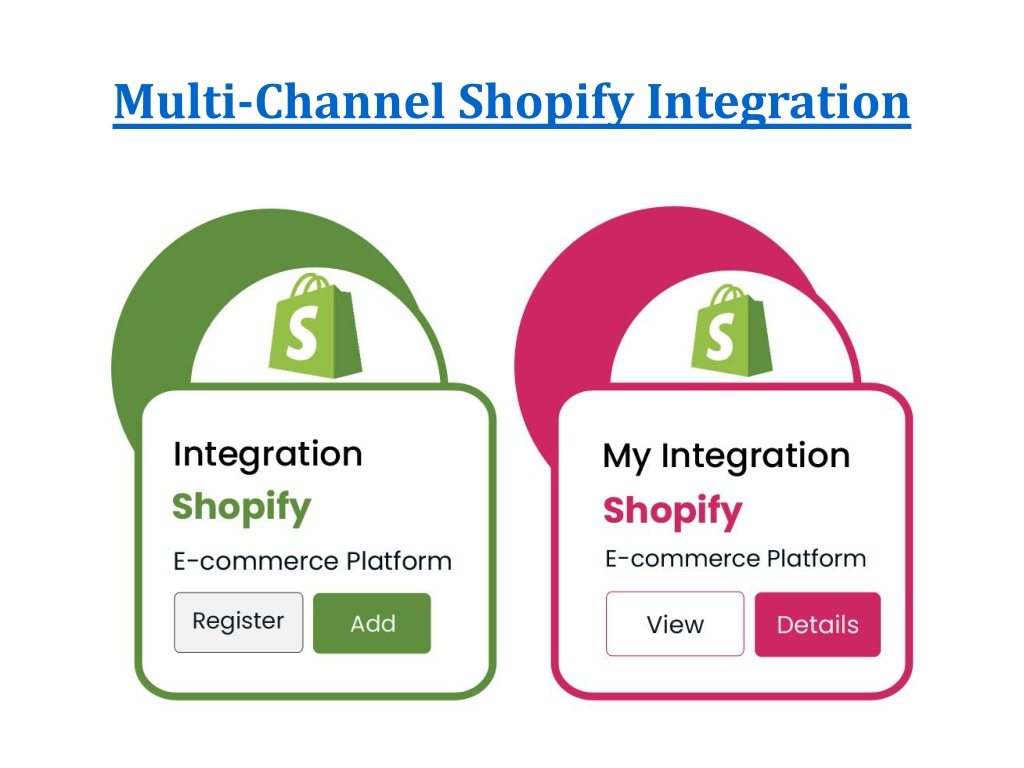 Multi-Channel Shopify Integration

S

Integration

Shopify

E-commerce Platform

Register

Add

S

My Integration

Shopify

E-commerce Platform

View

Details